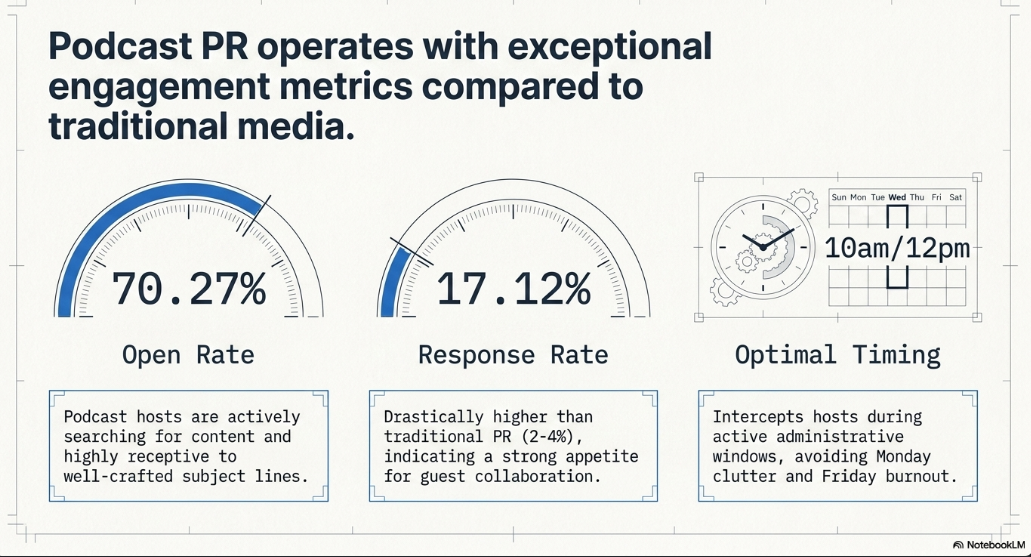 Podcast PR operates with exceptional engagement metrics compared to traditional media.

70.27%

Open Rate

Podcast hosts are actively searching for content and highly receptive to well-crafted subject lines.

17.12%

Response Rate

Drastically higher than traditional PR (2-4%), indicating a strong appetite for guest collaboration.

Sun Mon Tue Wed Thu Fri Sat

10am/12pm

Optimal Timing

Intercepts hosts during active administrative windows, avoiding Monday clutter and Friday burnout.

NotebookLM